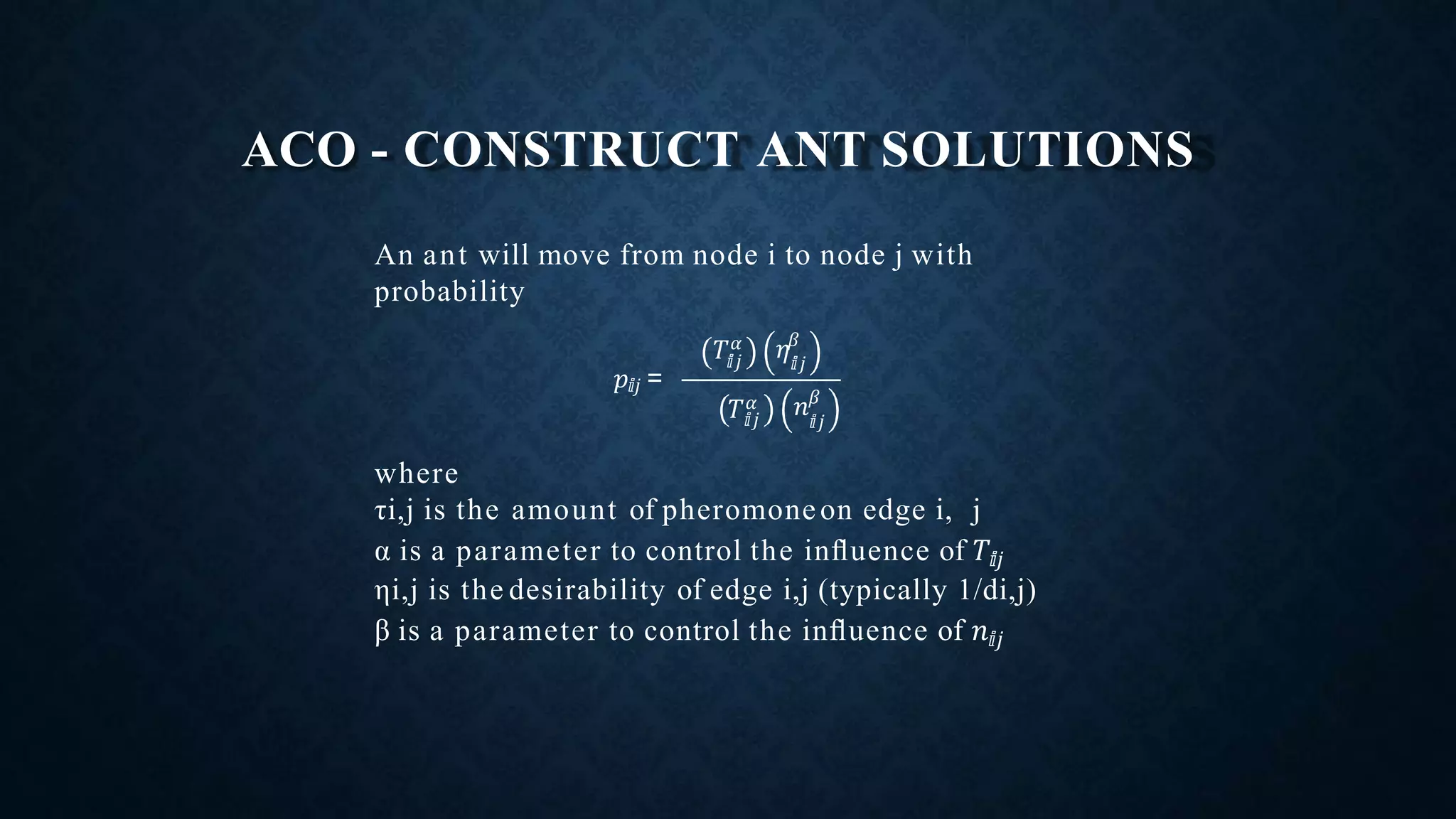 ACO - CONSTRUCT ANT SOLUTIONS

An ant will move from node i to node j with probability

$p_{ij} = \frac{(T_{ij}^{\alpha})(\eta_{ij}^{\beta})}{(T_{ij}^{\alpha})(n_{ij}^{\beta})}$

where
τi,j is the amount of pheromone on edge i, j
α is a parameter to control the influence of $T_{ij}$
ηi,j is the desirability of edge i,j (typically 1/di,j)
β is a parameter to control the influence of $n_{ij}$